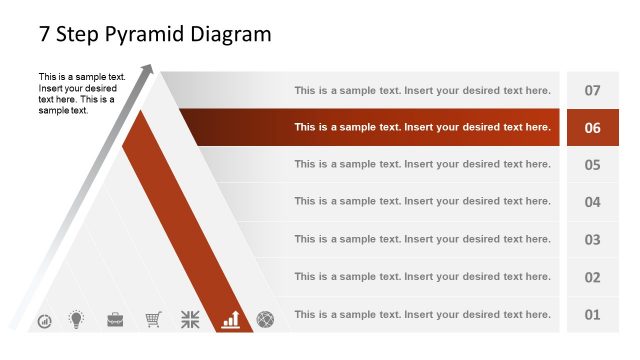 7 Step Pyramid Diagram

This is a sample text. Insert your desired text here. This is a sample text.

This is a sample text. Insert your desired text here. 07

This is a sample text. Insert your desired text here. 06

This is a sample text. Insert your desired text here. 05

This is a sample text. Insert your desired text here. 04

This is a sample text. Insert your desired text here. 03

This is a sample text. Insert your desired text here. 02

This is a sample text. Insert your desired text here. 01